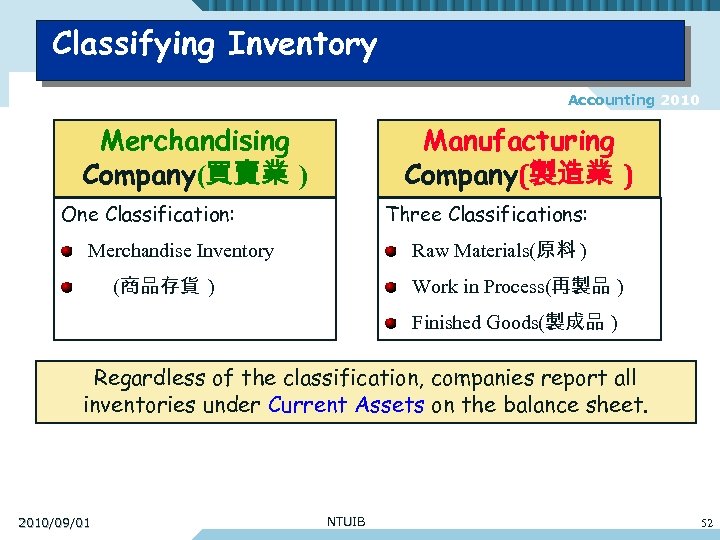 Classifying Inventory

Accounting 2010

Merchandising Company(買賣業 )

One Classification:

Merchandise Inventory

(商品存貨 )

Manufacturing Company(製造業 )

Three Classifications:

Raw Materials(原料 )

Work in Process(再製品 )

Finished Goods(製成品 )

Regardless of the classification, companies report all inventories under Current Assets on the balance sheet.

2010/09/01

NTUIB

52